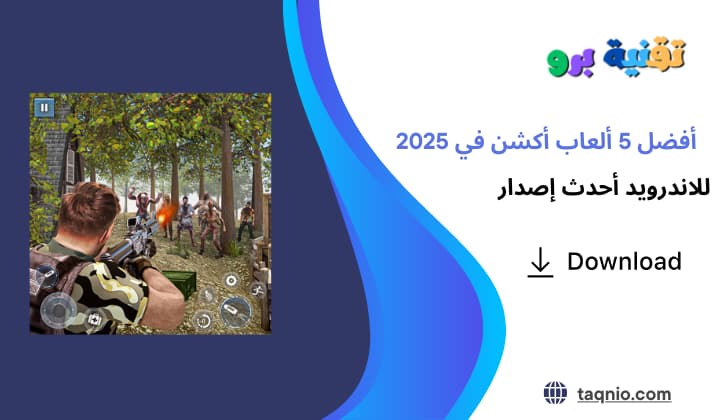 تقنية برو

أفضل 5 ألعاب أكشن في 2025

للاندرويد أحدث إصدار

Download

taqnio.com